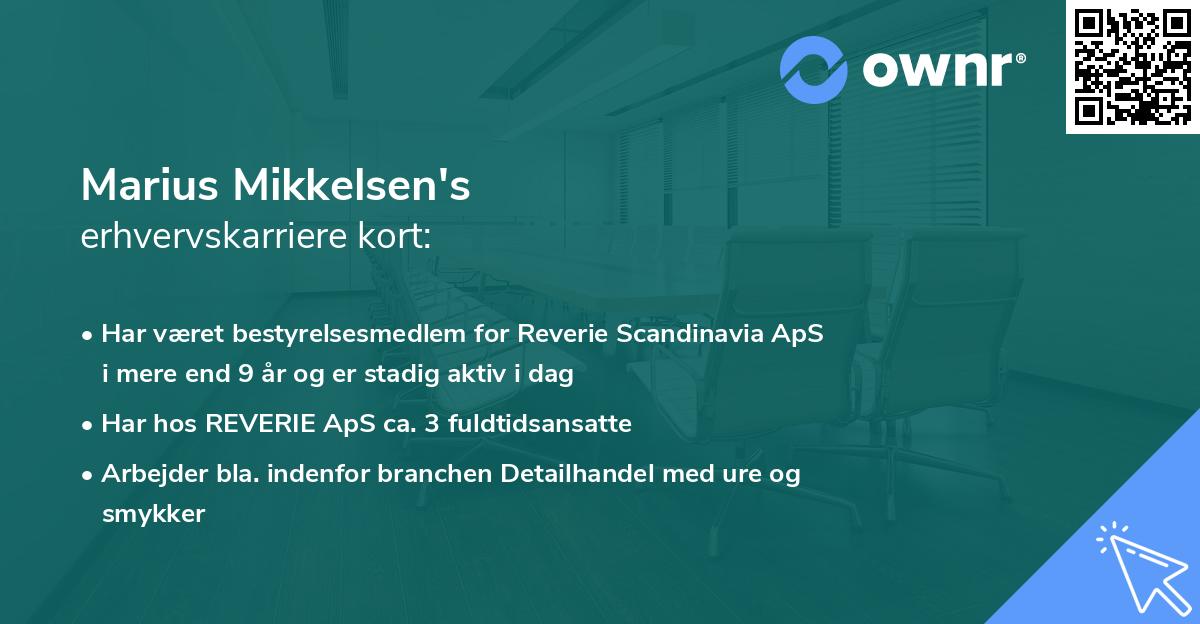 ownr®

Marius Mikkelsen's
erhvervskarriere kort:

• Har været bestyrelsesmedlem for Reverie Scandinavia ApS i mere end 9 år og er stadig aktiv i dag

• Har hos REVERIE ApS ca. 3 fuldtidsansatte

• Arbejder bla. indenfor branchen Detailhandel med ure og smykker